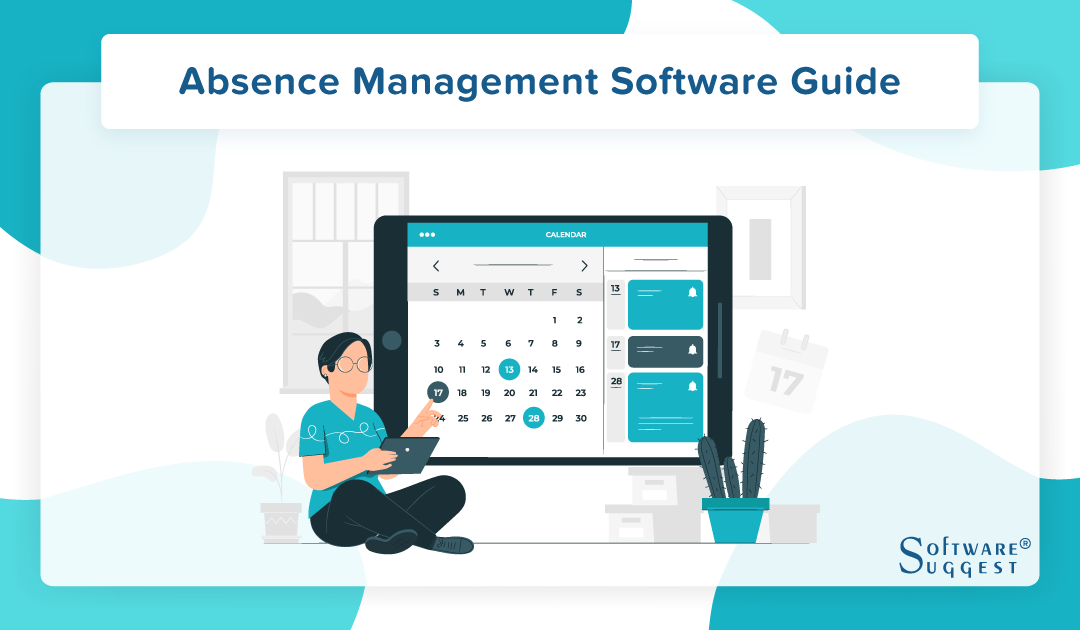 Absence Management Software Guide

CALENDAR

| S | M | T | W | T | F | S |
|---|---|---|---|---|---|---|
| | | | | | 1 | 2 |
| 3 | 4 | 5 | 6 | 7 | 8 | 9 |
| 10 | 11 | 12 | 13 | 14 | 15 | 16 |
| 17 | 18 | 19 | 20 | 21 | 22 | 23 |
| 24 | 25 | 26 | 27 | 28 | 29 | 30 |

13
17
28

17

SOFTWARE® SUGGEST